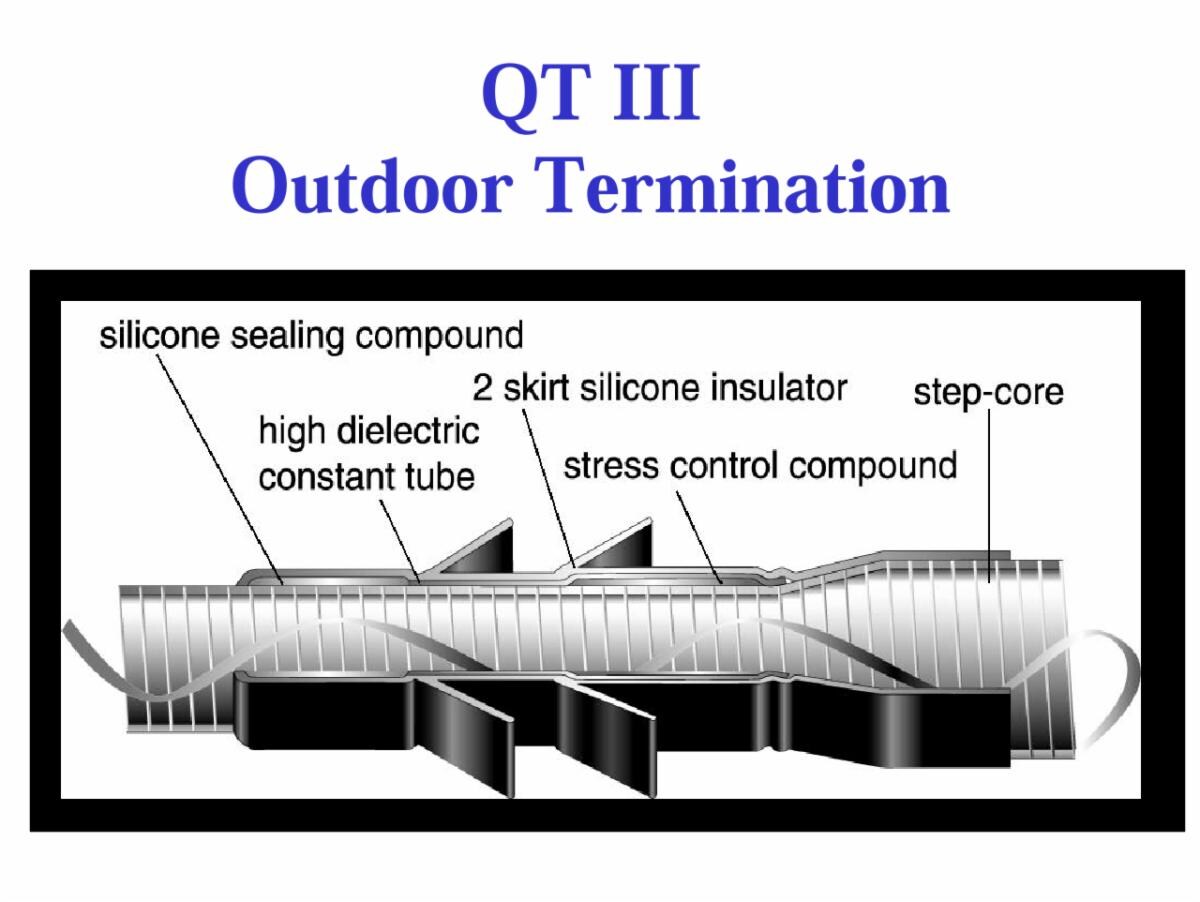 QT III
Outdoor Termination

silicone sealing compound
2 skirt silicone insulator
step-core
high dielectric constant tube
stress control compound